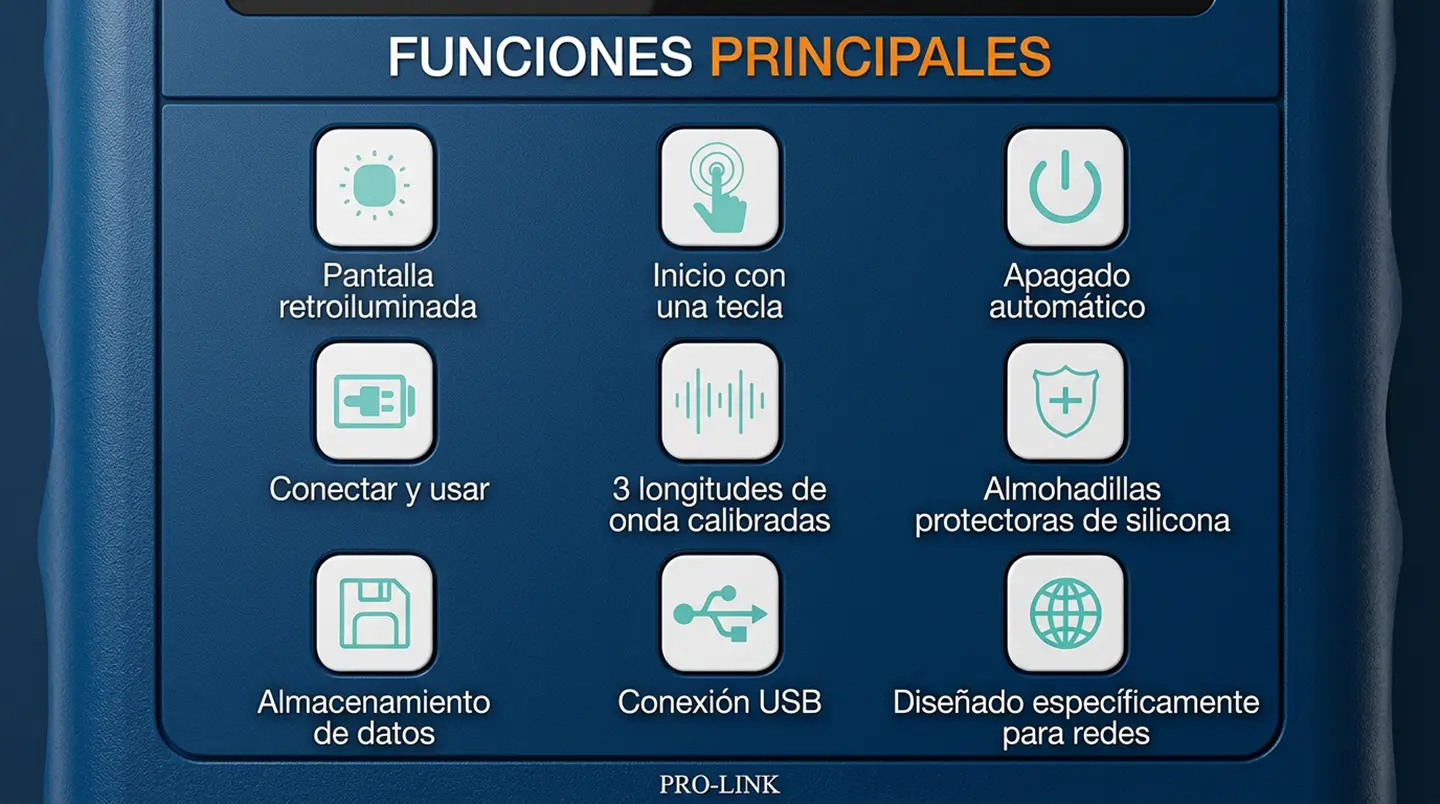 FUNCIONES PRINCIPALES

Pantalla retroiluminada

Inicio con una tecla

Apagado automático

Conectar y usar

3 longitudes de onda calibradas

Almohadillas protectoras de silicona

Almacenamiento de datos

Conexión USB

Diseñado específicamente para redes

PRO-LINK